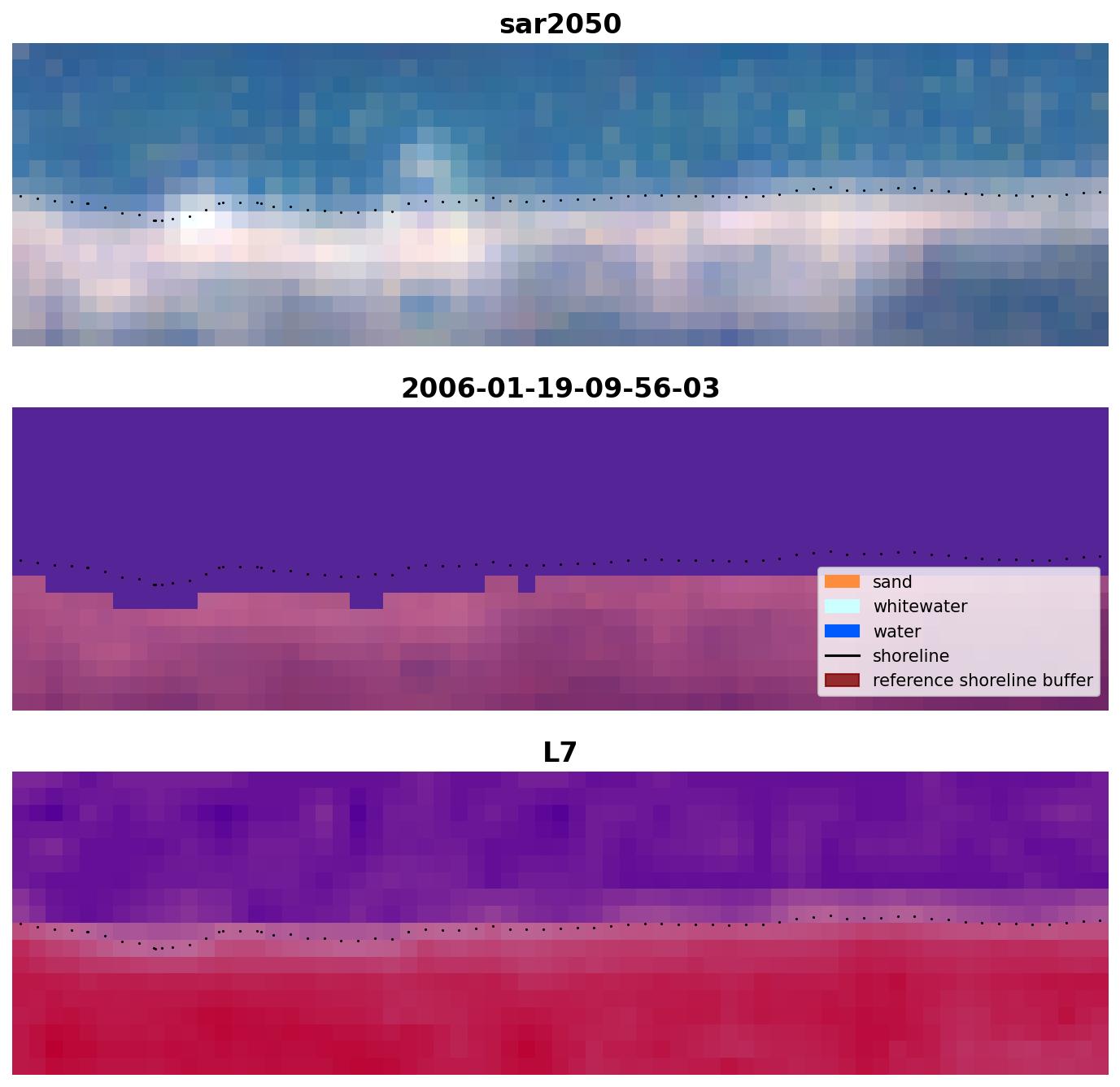 sar2050

2006-01-19-09-56-03

sand
whitewater
water
shoreline
reference shoreline buffer

L7